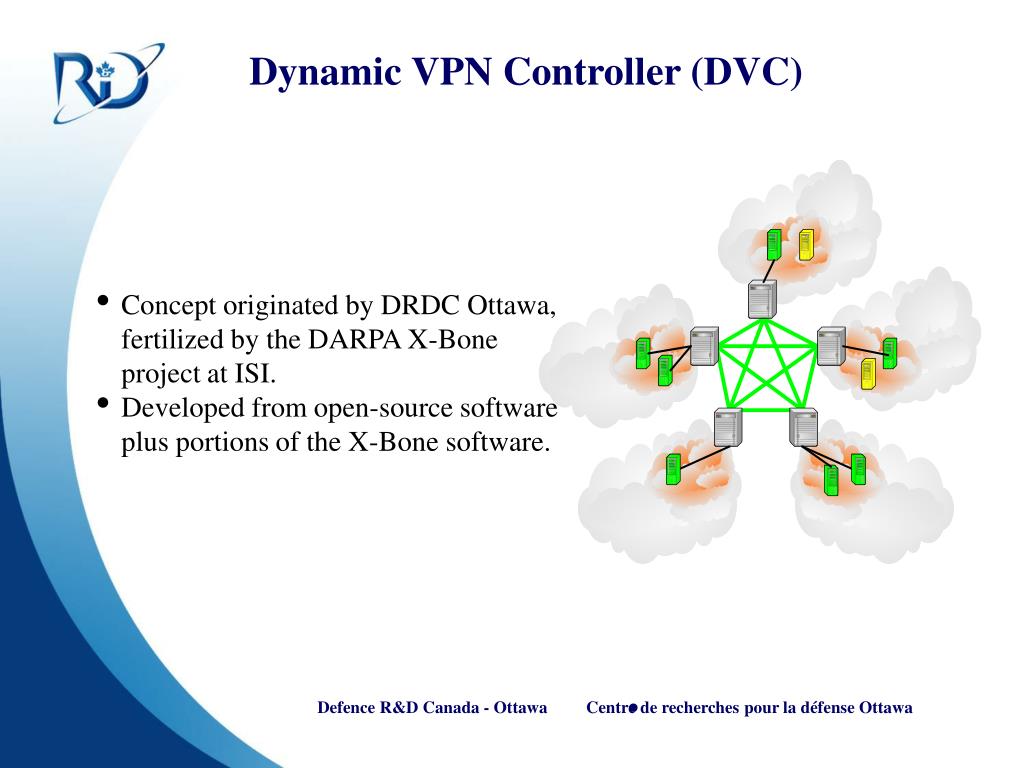 R&D

Dynamic VPN Controller (DVC)

• Concept originated by DRDC Ottawa, fertilized by the DARPA X-Bone project at ISI.
• Developed from open-source software plus portions of the X-Bone software.

Defence R&D Canada - Ottawa Centre de recherches pour la défense Ottawa